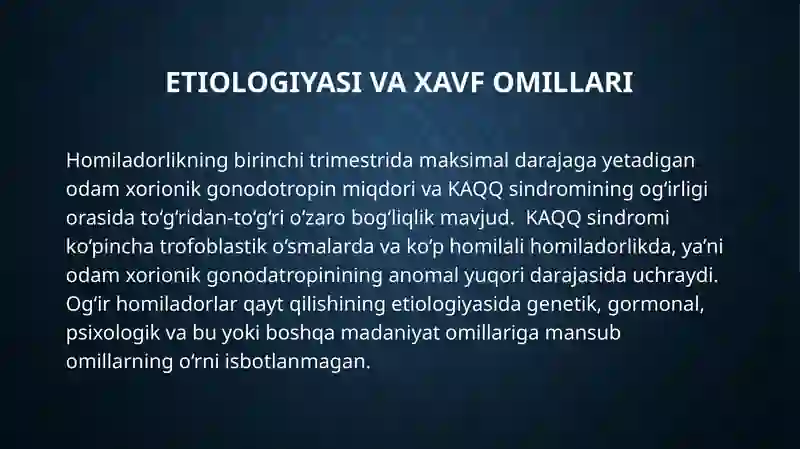 ETIOLOGIYASI VA XAVF OMILLARI

Homiladorlikning birinchi trimestrida maksimal darajaga yetadigan odam xorionik gonodotropin miqdori va KAQQ sindromining og‘irligi orasida to‘g‘ridan-to‘g‘ri o‘zaro bog‘liqlik mavjud. KAQQ sindromi ko‘pincha trofoblastik o‘smalarda va ko‘p homilali homiladorlikda, ya’ni odam xorionik gonodatropinining anomal yuqori darajasida uchraydi. Og‘ir homiladorlar qayt qilishining etiologiyasida genetik, gormonal, psixologik va bu yoki boshqa madaniyat omillariga mansub omillarning o‘rni isbotlanmagan.